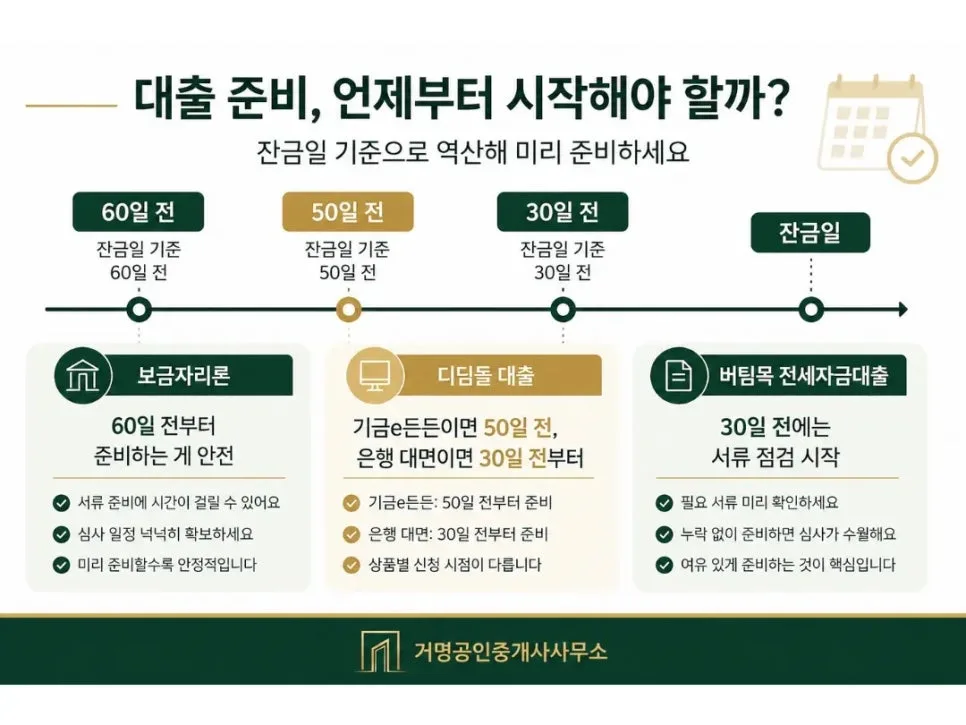 대출 준비, 언제부터 시작해야 할까?

잔금일 기준으로 역산해 미리 준비하세요

60일 전
잔금일 기준 60일 전

50일 전
잔금일 기준 50일 전

30일 전
잔금일 기준 30일 전

잔금일

보금자리론

60일 전부터 준비하는 게 안전

서류 준비에 시간이 걸릴 수 있어요
심사 일정 넉넉히 확보하세요
미리 준비할수록 안정적입니다

디딤돌 대출

기금e든든이면 50일 전, 은행 대면이면 30일 전부터

기금e든든: 50일 전부터 준비
은행 대면: 30일 전부터 준비
상품별 신청 시점이 다릅니다

버팀목 전세자금대출

30일 전에는 서류 점검 시작

필요 서류 미리 확인하세요
누락 없이 준비하면 심사가 수월해요
여유 있게 준비하는 것이 핵심입니다

거명공인중개사사무소